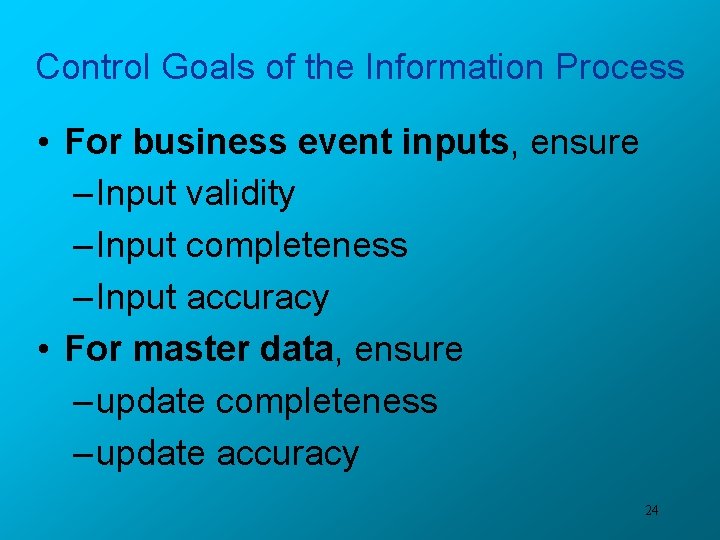 Control Goals of the Information Process

• For business event inputs, ensure
– Input validity
– Input completeness
– Input accuracy
• For master data, ensure
– update completeness
– update accuracy

24